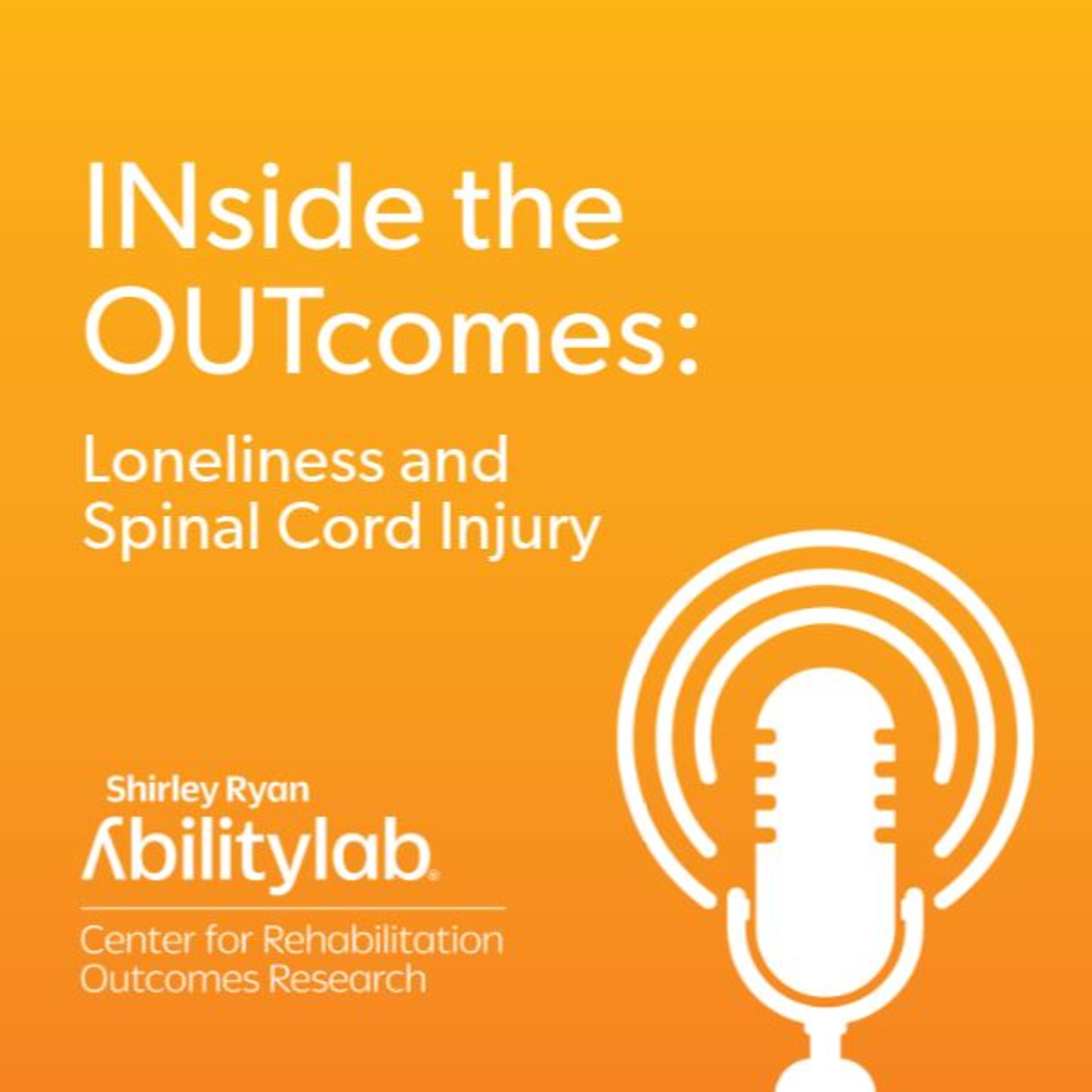 INside the OUTcomes:

Loneliness and Spinal Cord Injury

Shirley Ryan
Abilitylab®

Center for Rehabilitation Outcomes Research